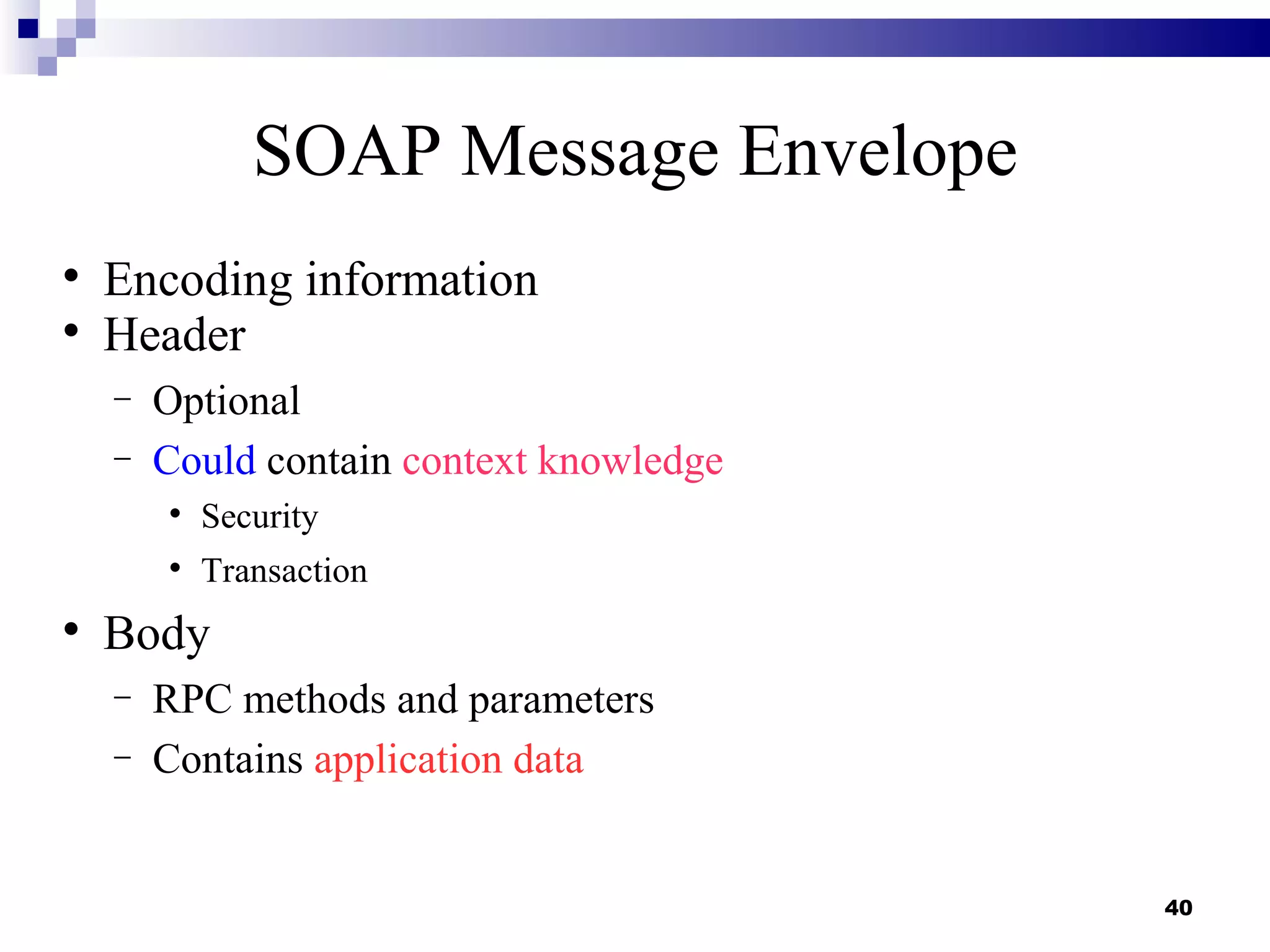 SOAP Message Envelope

• Encoding information
• Header
 – Optional
 – Could contain context knowledge
  • Security
  • Transaction
• Body
 – RPC methods and parameters
 – Contains application data

40